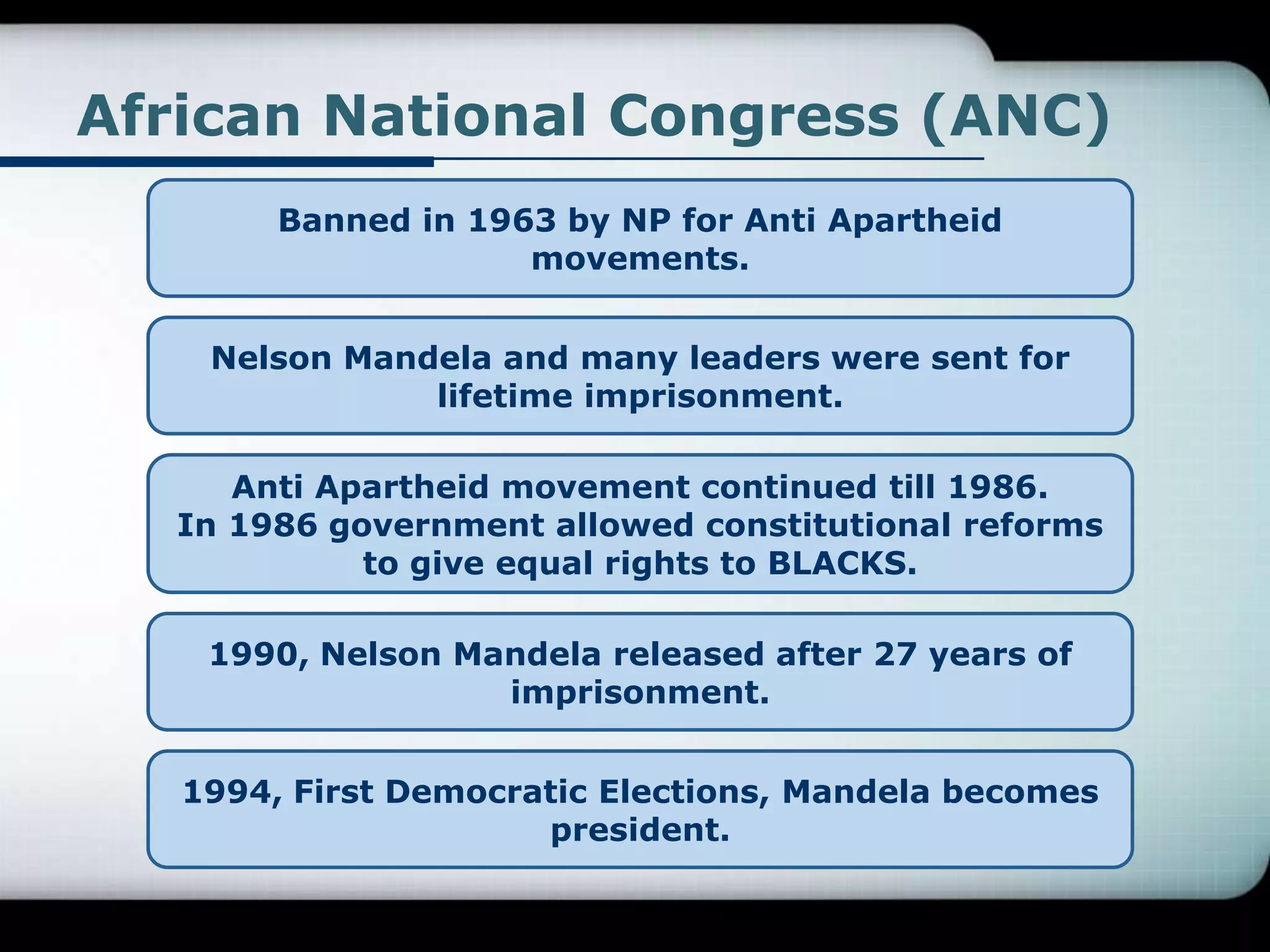 African National Congress (ANC)

Banned in 1963 by NP for Anti Apartheid movements.

Nelson Mandela and many leaders were sent for lifetime imprisonment.

Anti Apartheid movement continued till 1986.
In 1986 government allowed constitutional reforms to give equal rights to BLACKS.

1990, Nelson Mandela released after 27 years of imprisonment.

1994, First Democratic Elections, Mandela becomes president.